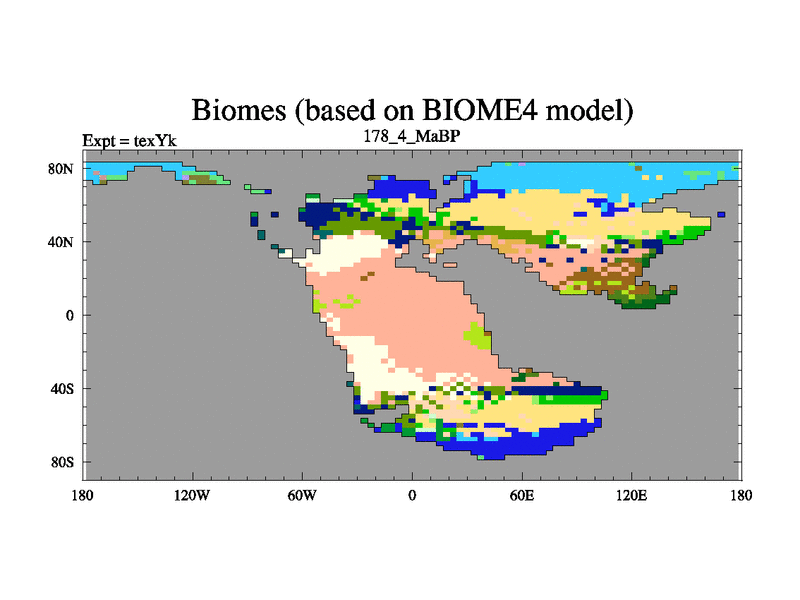 Biomes (based on BIOME4 model)

Expt = texYk

178_4_MaBP

80N
40N
0
40S
80S

180
120W
60W
0
60E
120E
180